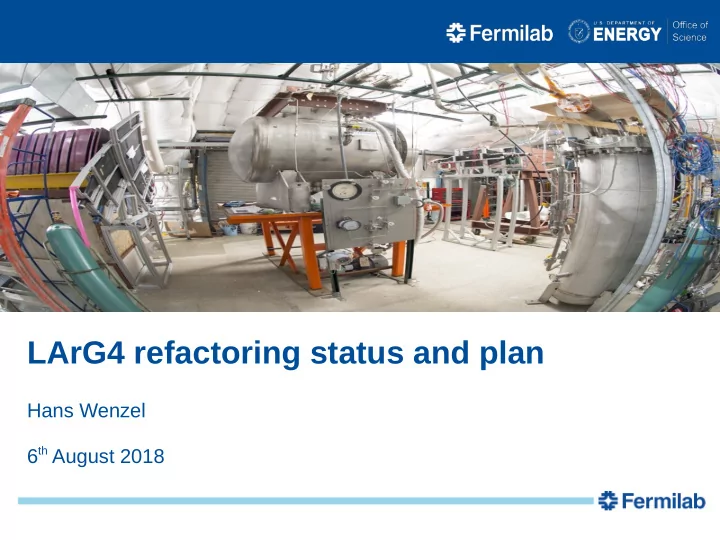 Fermilab U.S. DEPARTMENT OF ENERGY Office of Science

LArG4 refactoring status and plan

Hans Wenzel

6$^{th}$ August 2018

Fermilab